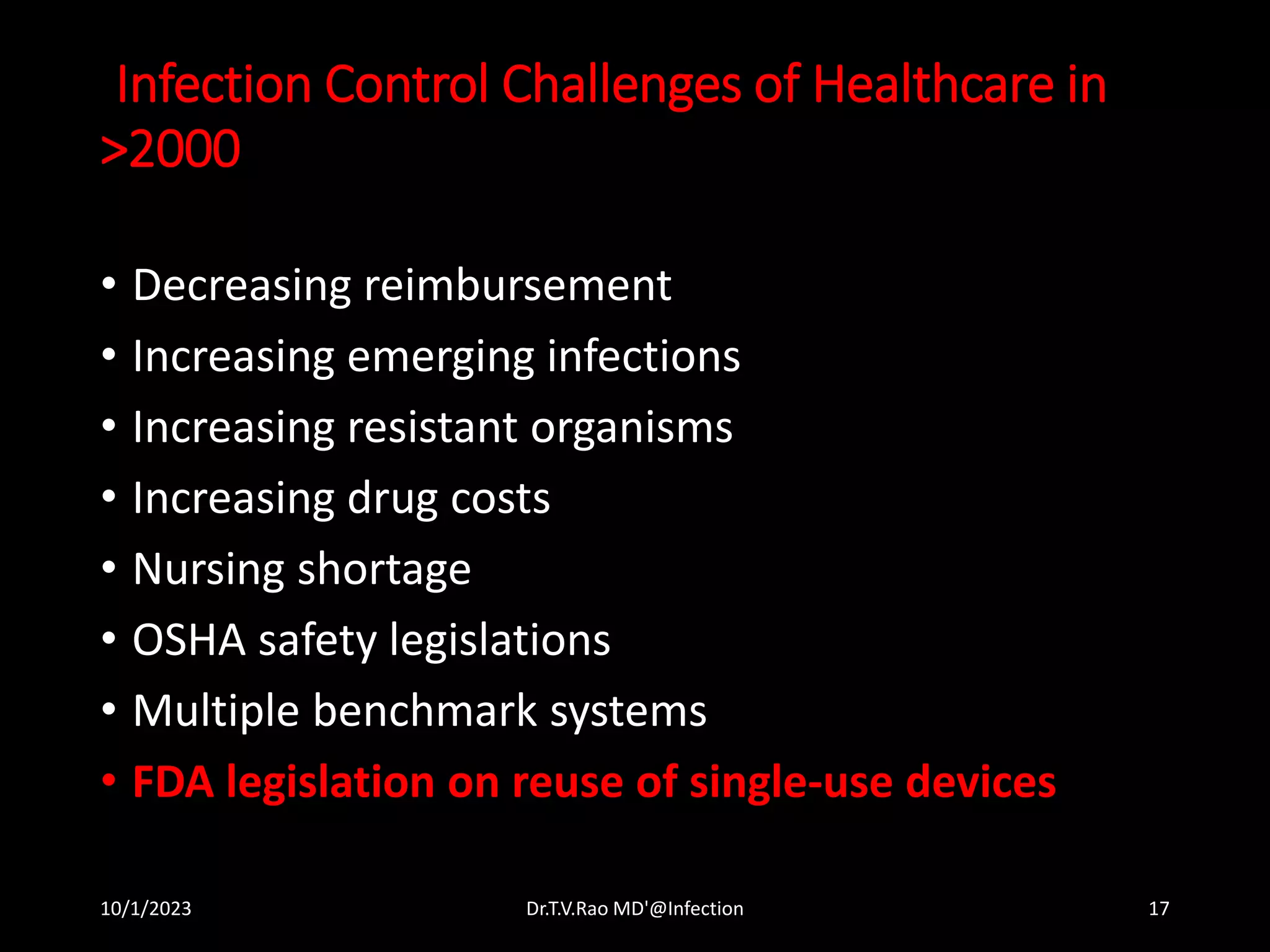 Infection Control Challenges of Healthcare in >2000

• Decreasing reimbursement
• Increasing emerging infections
• Increasing resistant organisms
• Increasing drug costs
• Nursing shortage
• OSHA safety legislations
• Multiple benchmark systems
• FDA legislation on reuse of single-use devices

10/1/2023

Dr.T.V.Rao MD'@Infection

17